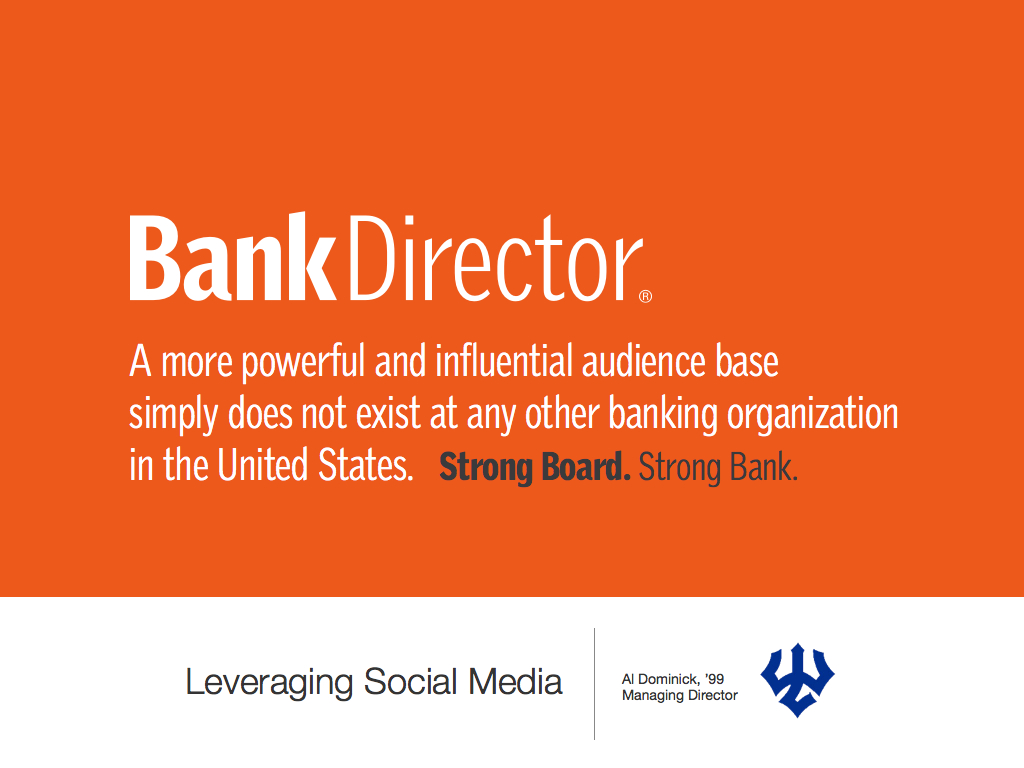 BankDirector®

A more powerful and influential audience base simply does not exist at any other banking organization in the United States. Strong Board. Strong Bank.

Leveraging Social Media

Al Dominick, '99
Managing Director